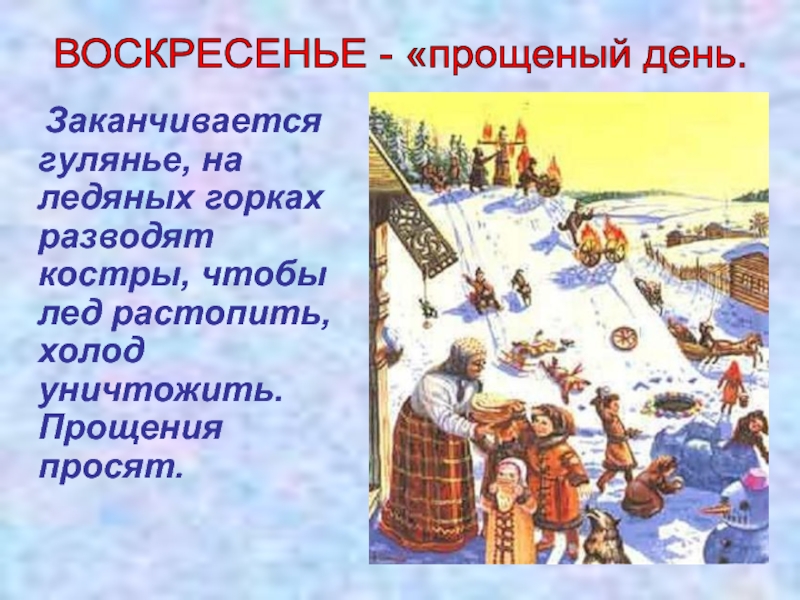 ВОСКРЕСЕНЬЕ - «прощеный день.

Заканчивается гулянье, на ледяных горках разводят костры, чтобы лед растопить, холод уничтожить. Прощения просят.